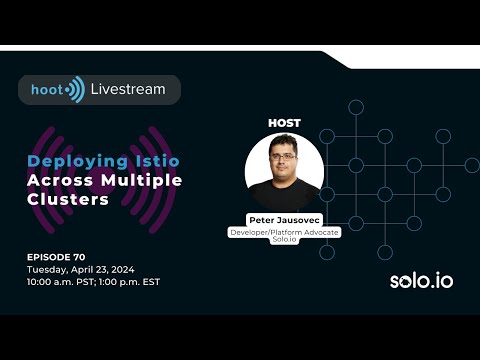 hoot Livestream

Deploying Istio Across Multiple Clusters

EPISODE 70
Tuesday, April 23, 2024
10:00 a.m. PST; 1:00 p.m. EST

HOST

Peter Jausovec
Developer/Platform Advocate
Solo.io

solo.io